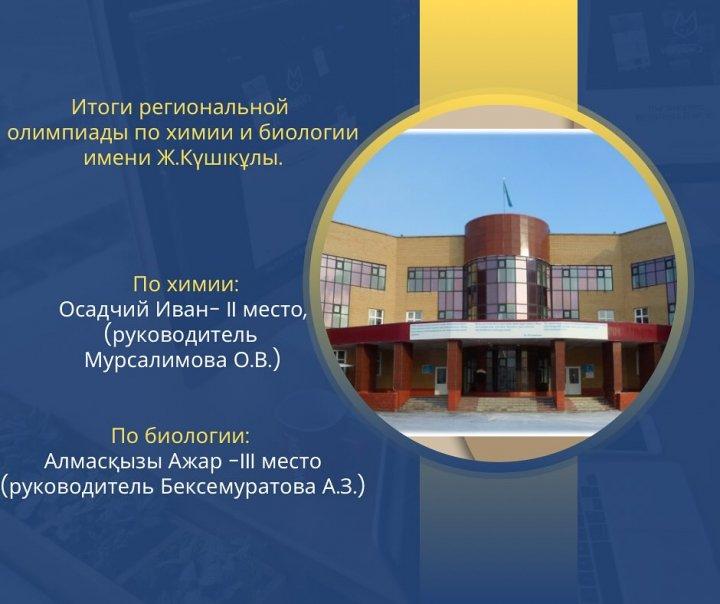 Итоги региональной олимпиады по химии и биологии имени Ж.Күшікұлы.

По химии:
Осадчий Иван– II место, (руководитель Мурсалимова О.В.)

По биологии:
Алмасқызы Ажар –III место (руководитель Бексемуратова А.З.)